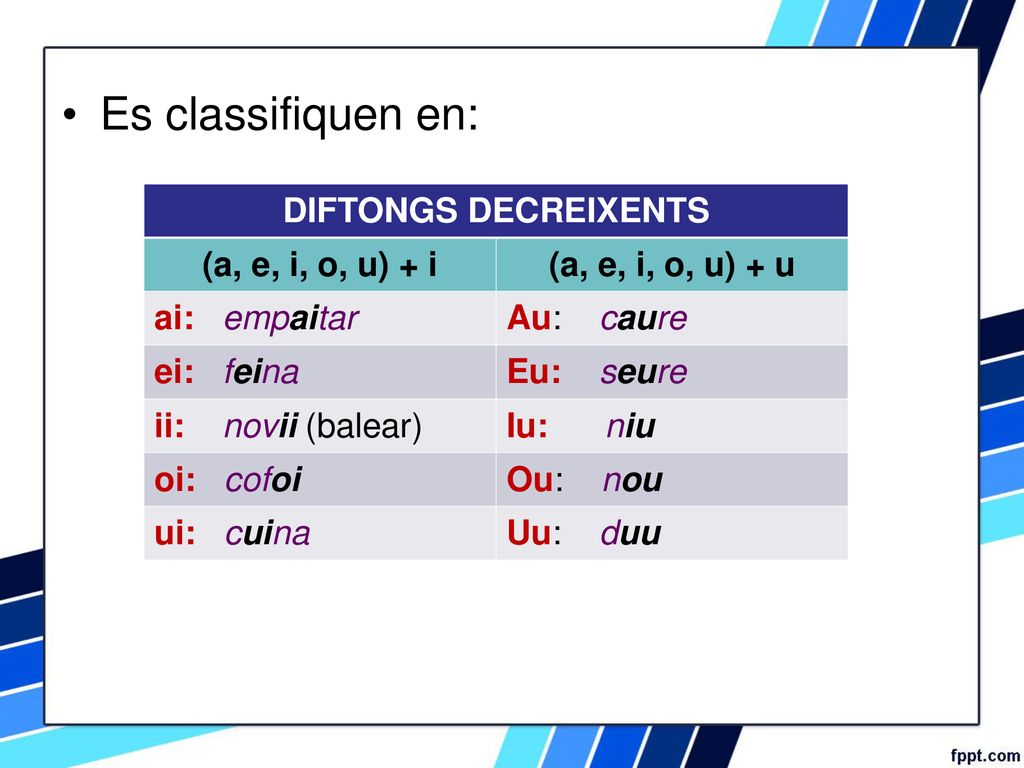 • Es classifiquen en:

| DIFTONGS DECREIXENTS | |
|---|---|
| (a, e, i, o, u) + i | (a, e, i, o, u) + u |
| ai: empaitar | Au: caure |
| ei: feina | Eu: seure |
| ii: novii (balear) | Iu: niu |
| oi: cofoi | Ou: nou |
| ui: cuina | Uu: duu |

fppt.com